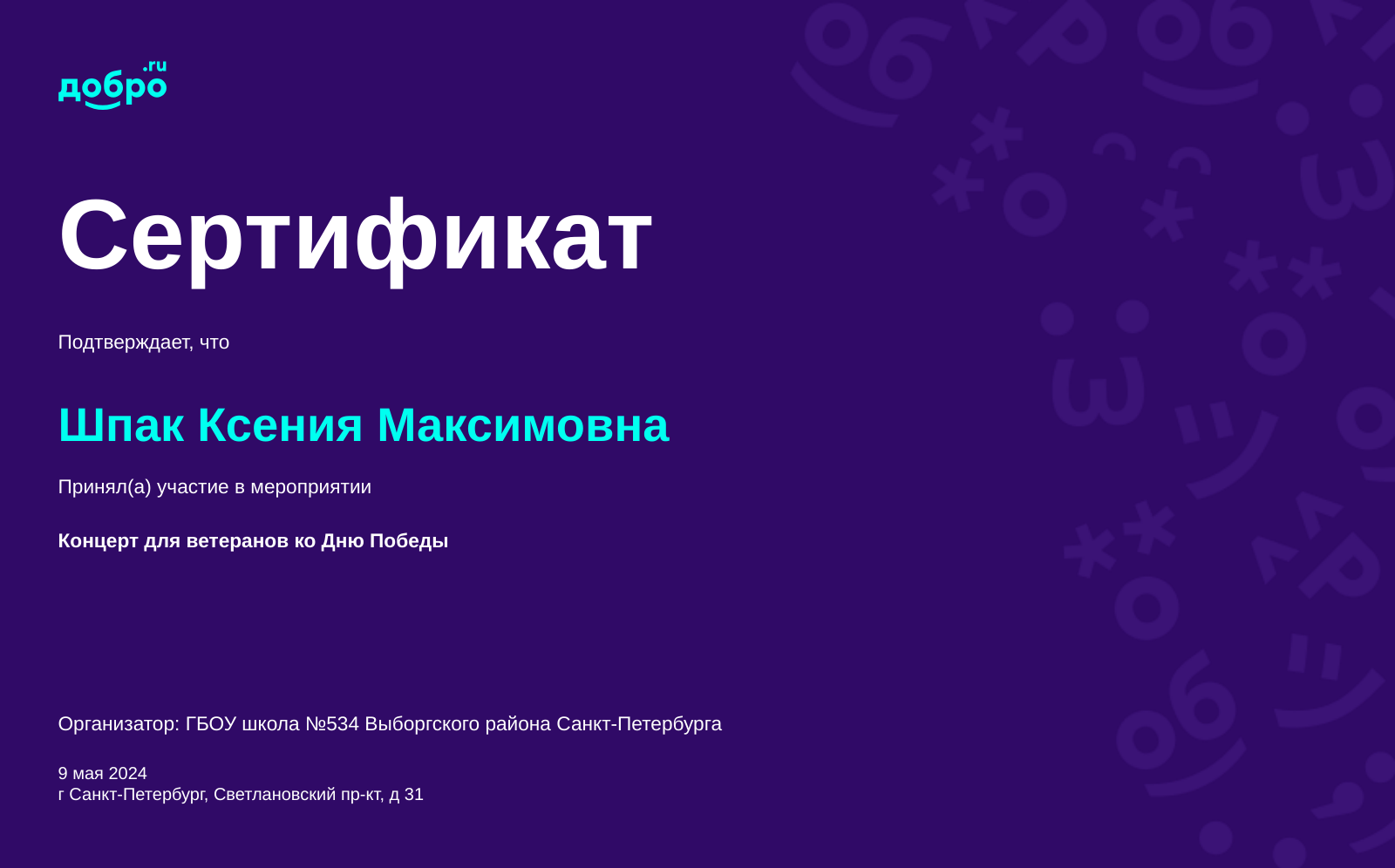 добро.ru

Сертификат

Подтверждает, что

Шпак Ксения Максимовна

Принял(а) участие в мероприятии

Концерт для ветеранов ко Дню Победы

Организатор: ГБОУ школа №534 Выборгского района Санкт-Петербурга

9 мая 2024
г Санкт-Петербург, Светлановский пр-кт, д 31